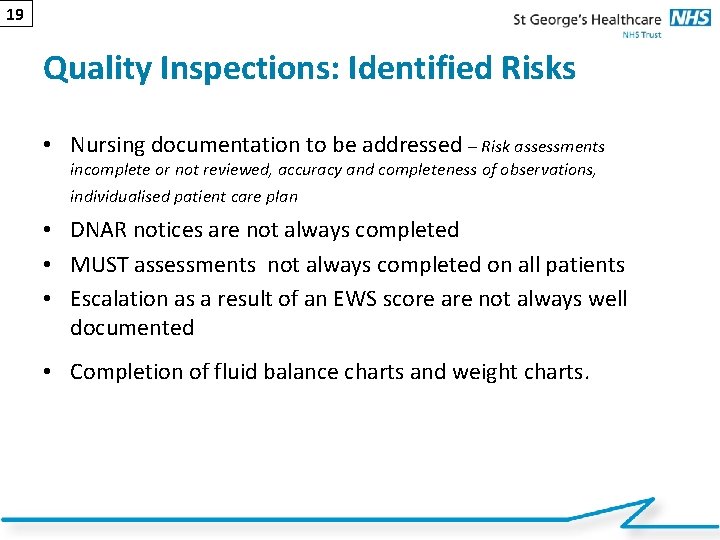 19

St George's Healthcare NHS
NHS Trust

Quality Inspections: Identified Risks

• Nursing documentation to be addressed – Risk assessments incomplete or not reviewed, accuracy and completeness of observations, individualised patient care plan

• DNAR notices are not always completed

• MUST assessments not always completed on all patients

• Escalation as a result of an EWS score are not always well documented

• Completion of fluid balance charts and weight charts.